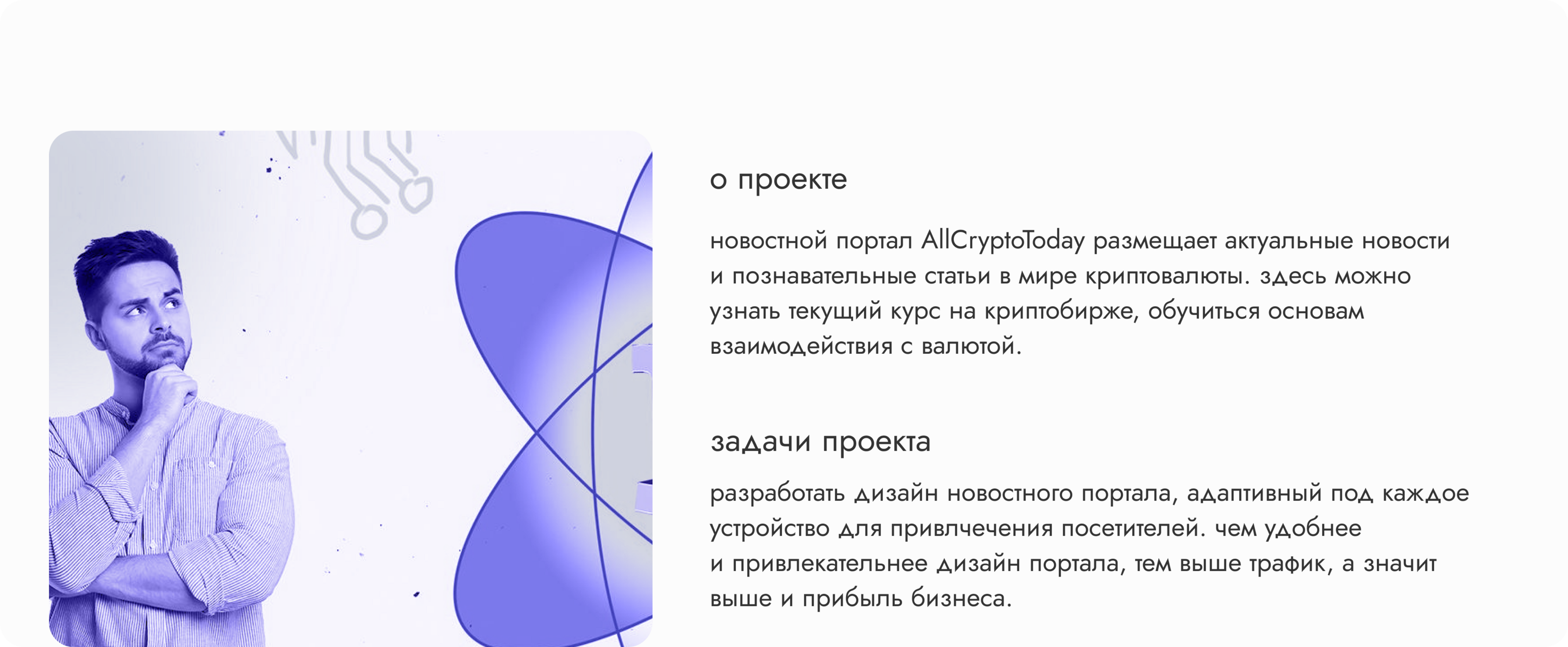 о проекте

новостной портал AllCryptoToday размещает актуальные новости и познавательные статьи в мире криптовалюты. здесь можно узнать текущий курс на криптобирже, обучиться основам взаимодействия с валютой.

задачи проекта

разработать дизайн новостного портала, адаптивный под каждое устройство для привлчечения посетителей. чем удобнее и привлекательнее дизайн портала, тем выше трафик, а значит выше и прибыль бизнеса.